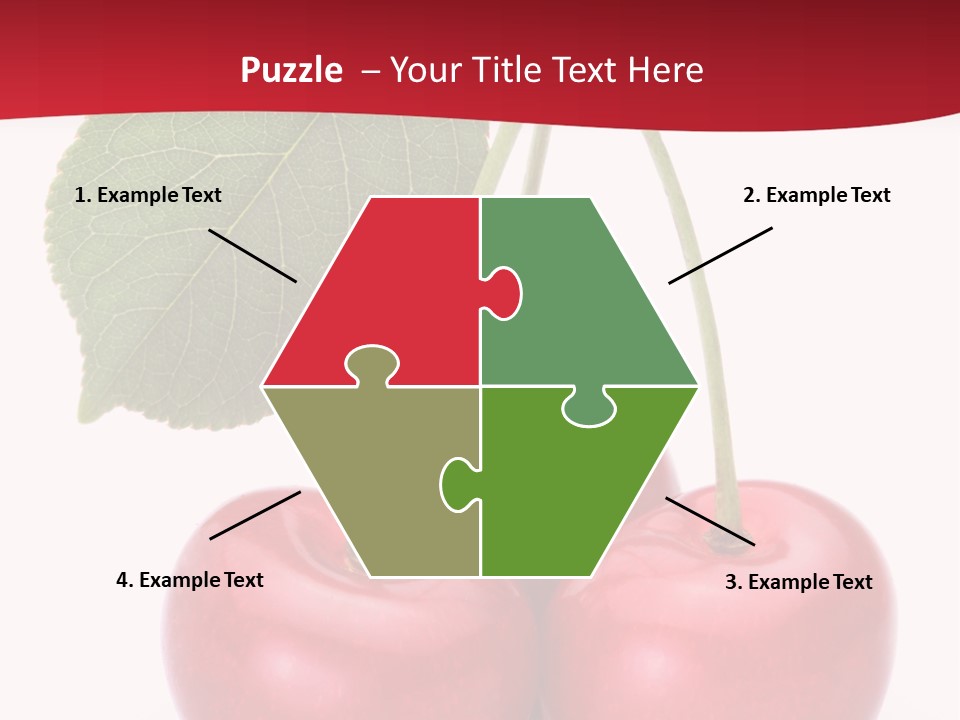 Puzzle – Your Title Text Here

1. Example Text

2. Example Text

4. Example Text

3. Example Text